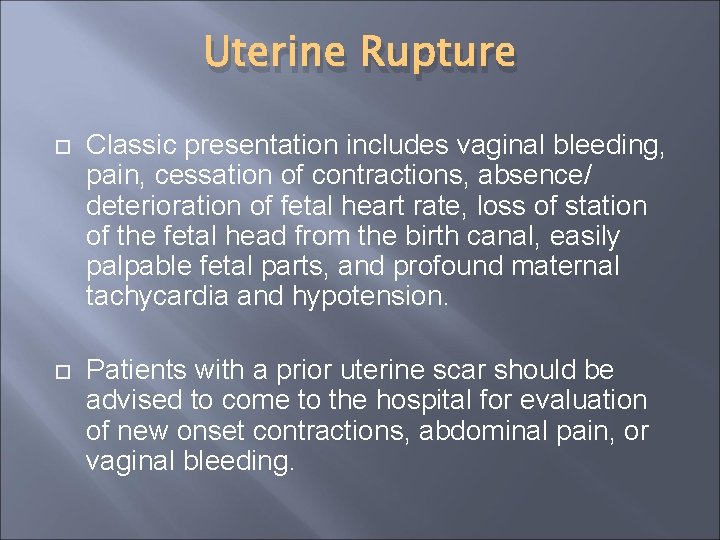 Uterine Rupture

Classic presentation includes vaginal bleeding, pain, cessation of contractions, absence/ deterioration of fetal heart rate, loss of station of the fetal head from the birth canal, easily palpable fetal parts, and profound maternal tachycardia and hypotension.

Patients with a prior uterine scar should be advised to come to the hospital for evaluation of new onset contractions, abdominal pain, or vaginal bleeding.